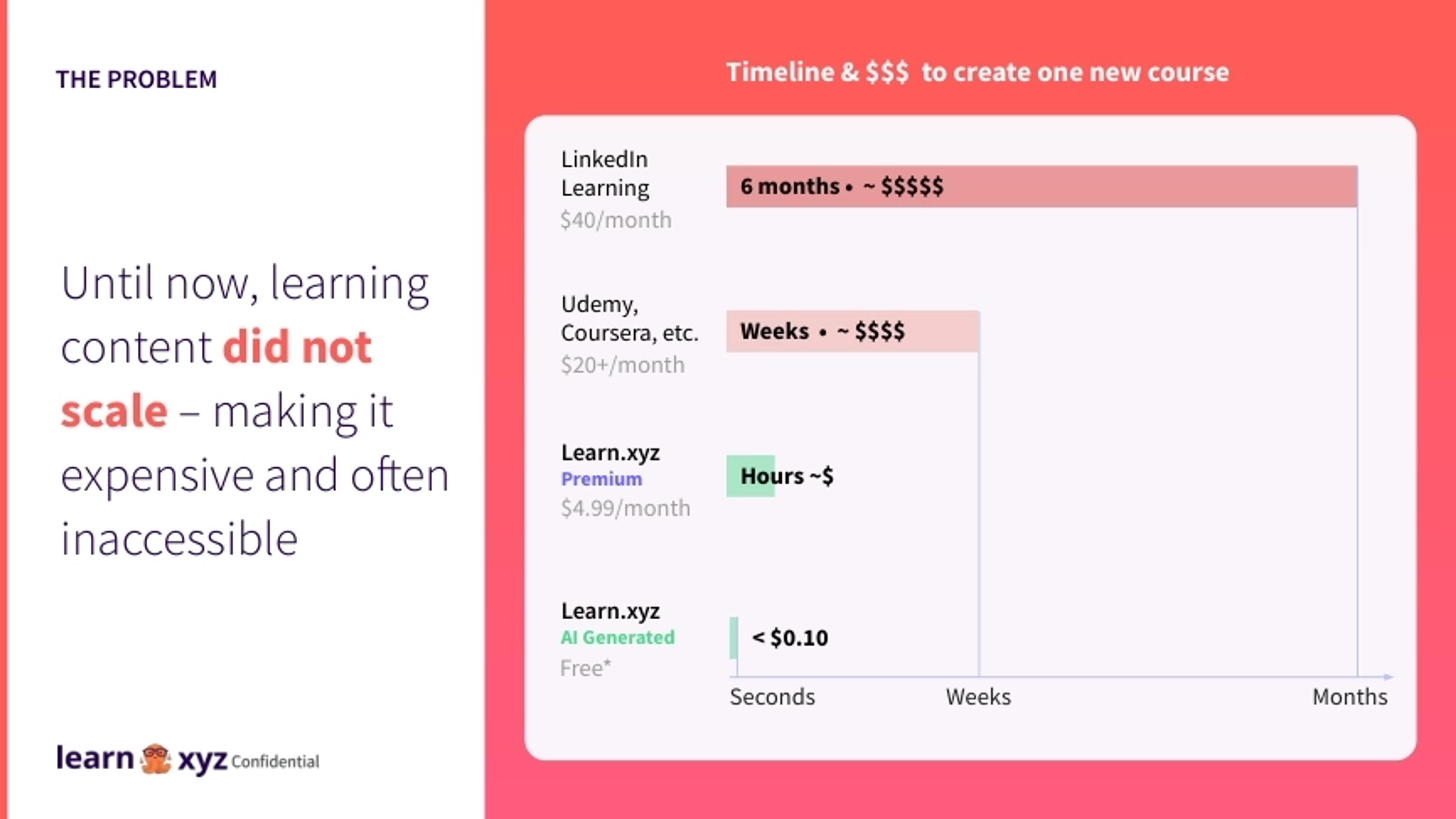 THE PROBLEM

Until now, learning content did not scale – making it expensive and often inaccessible

learn xyz Confidential

Timeline & \$\$\$ to create one new course

LinkedIn Learning
\$40/month

6 months • ~ \$\$\$\$\$

Udemy, Coursera, etc.
\$20+/month

Weeks • ~ \$\$\$\$

Learn.xyz
Premium
\$4.99/month

Hours ~\$

Learn.xyz
AI Generated
Free*

< \$0.10

Seconds
Weeks
Months